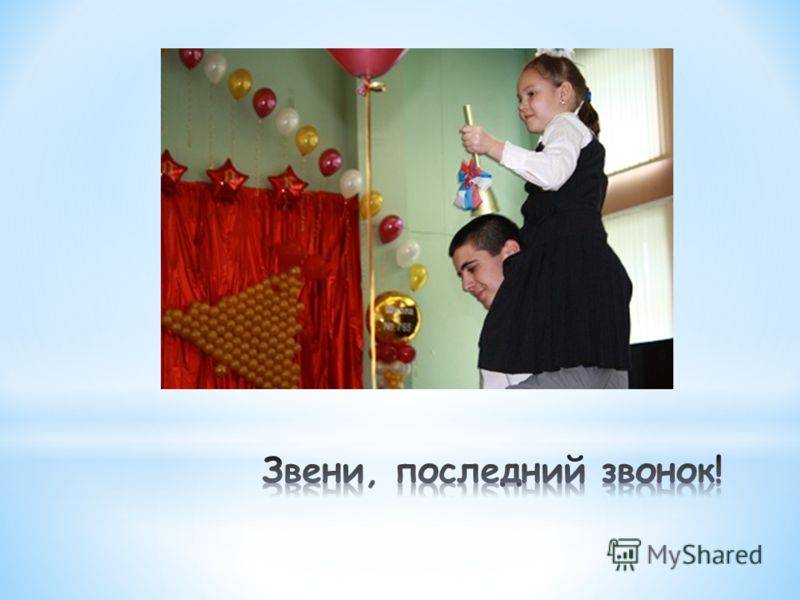 Звени, последний звонок!

MyShared